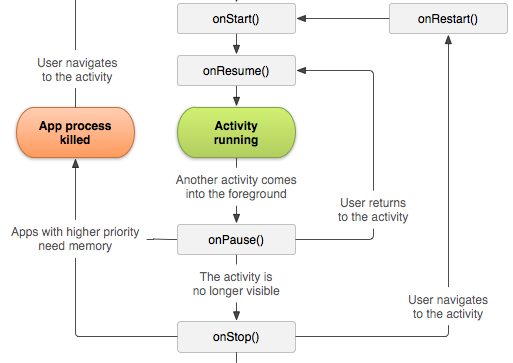 onStart()

onRestart()

User navigates to the activity

onResume()

App process killed

Activity running

Another activity comes into the foreground

User returns to the activity

Apps with higher priority need memory

onPause()

The activity is no longer visible

User navigates to the activity

onStop()